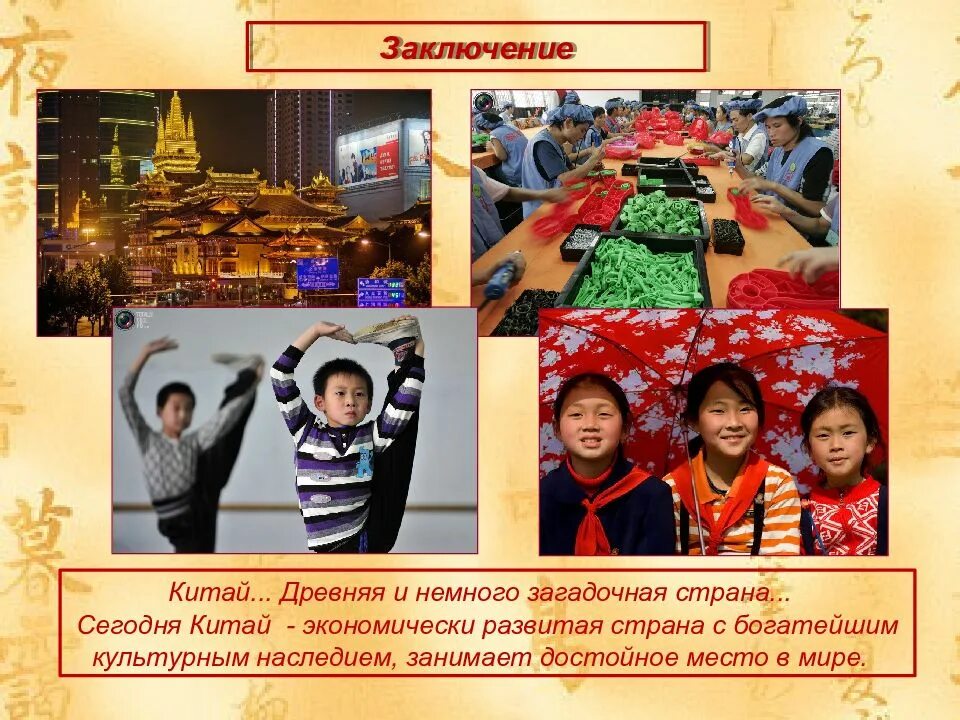 Заключение

Китай... Древняя и немного загадочная страна...
Сегодня Китай - экономически развитая страна с богатейшим культурным наследием, занимает достойное место в мире.